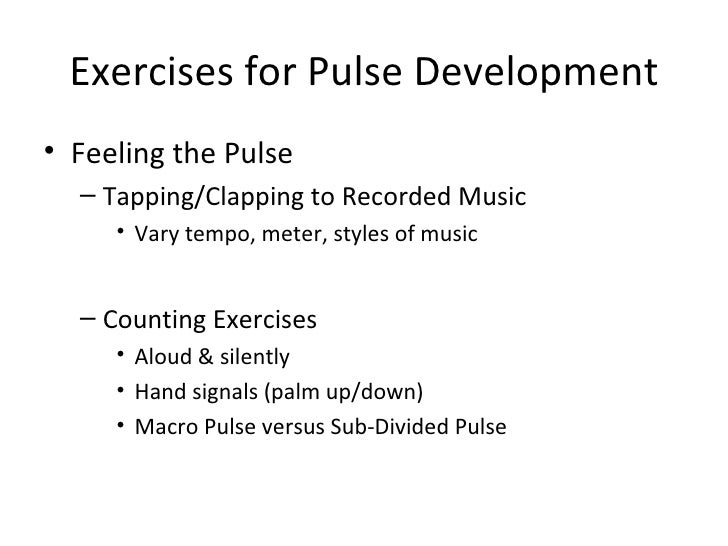 Exercises for Pulse Development

• Feeling the Pulse
– Tapping/Clapping to Recorded Music
• Vary tempo, meter, styles of music

– Counting Exercises
• Aloud & silently
• Hand signals (palm up/down)
• Macro Pulse versus Sub-Divided Pulse